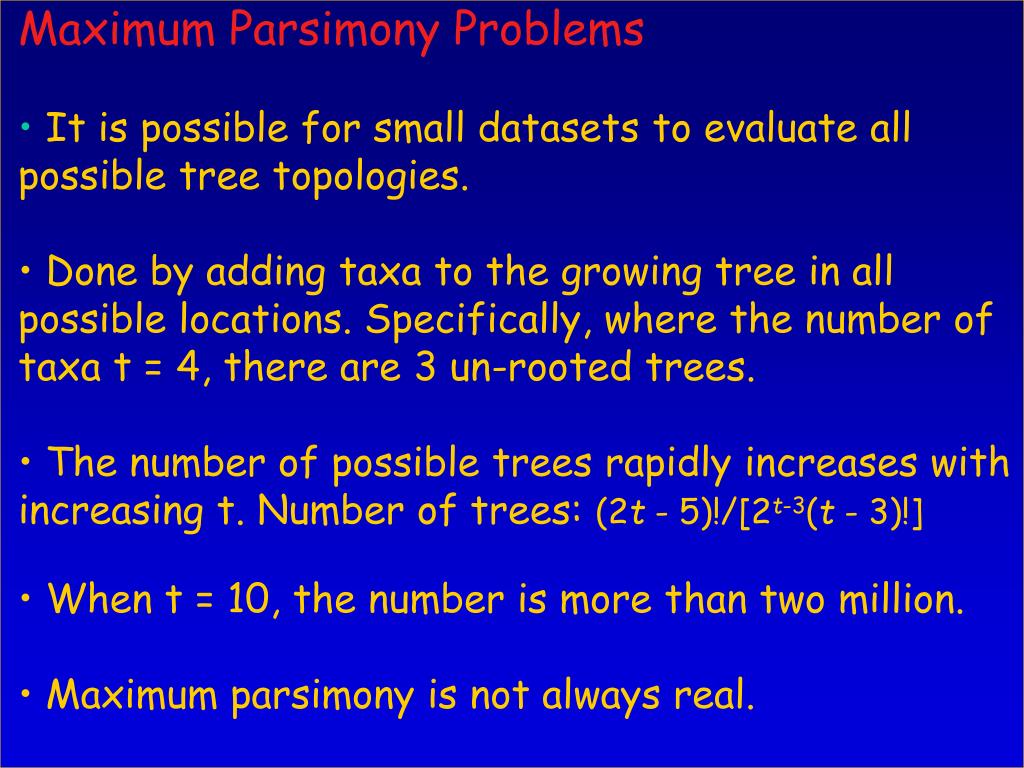 Maximum Parsimony Problems

• It is possible for small datasets to evaluate all possible tree topologies.

• Done by adding taxa to the growing tree in all possible locations. Specifically, where the number of taxa t = 4, there are 3 un-rooted trees.

• The number of possible trees rapidly increases with increasing t. Number of trees: $(2t - 5)!/[2^{t-3}(t - 3)!]$

• When t = 10, the number is more than two million.

• Maximum parsimony is not always real.